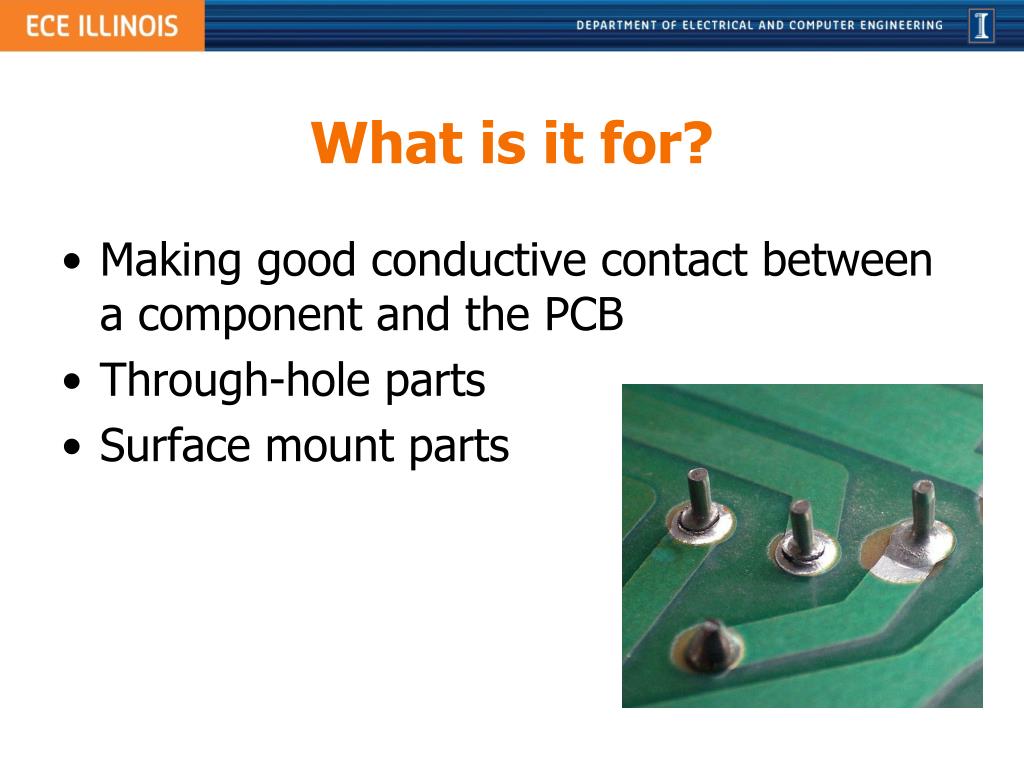 ECE ILLINOIS

DEPARTMENT OF ELECTRICAL AND COMPUTER ENGINEERING

I

What is it for?

• Making good conductive contact between a component and the PCB
• Through-hole parts
• Surface mount parts